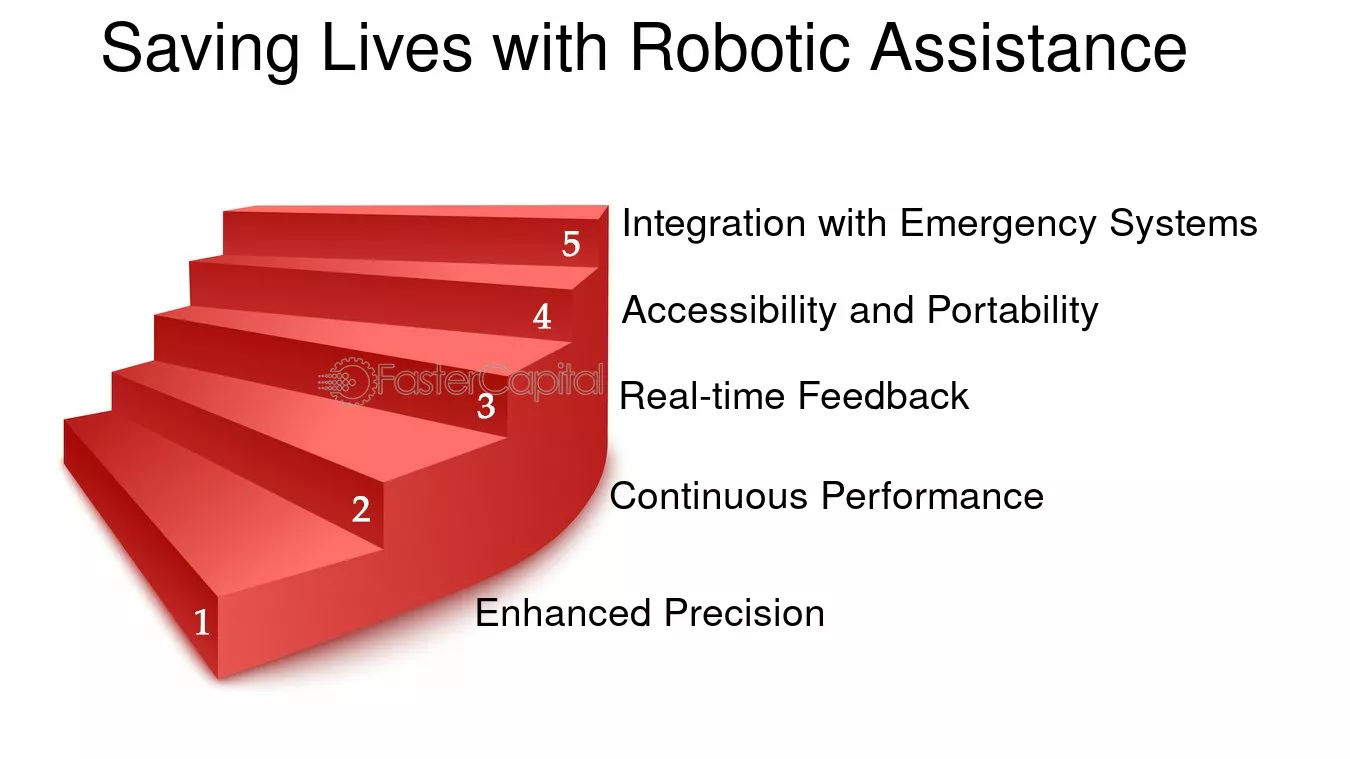 Saving Lives with Robotic Assistance

5 Integration with Emergency Systems

4 Accessibility and Portability

FasterCapital

3 Real-time Feedback

2 Continuous Performance

1 Enhanced Precision